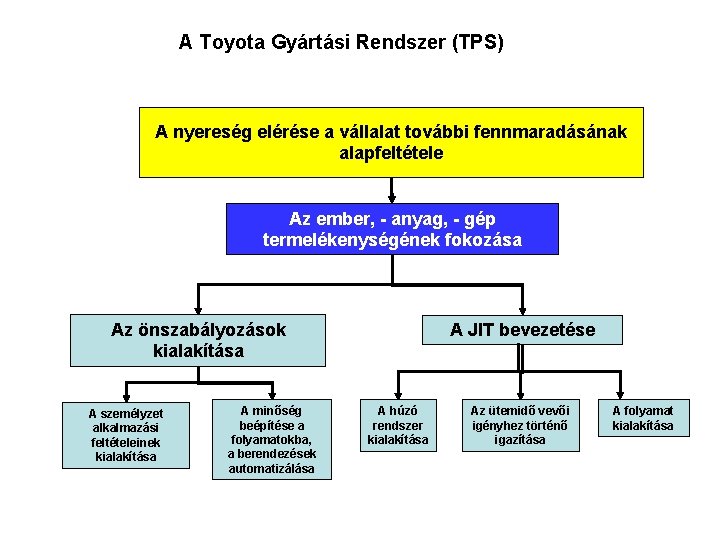 A Toyota Gyártási Rendszer (TPS)

A nyereség elérése a vállalat további fennmaradásának alapfeltétele

Az ember, - anyag, - gép termelékenységének fokozása

Az önszabályozások kialakítása

A JIT bevezetése

A személyzet alkalmazási feltételeinek kialakítása

A minőség beépítése a folyamatokba, a berendezések automatizálása

A húzó rendszer kialakítása

Az ütemidő vevői igényhez történő igazítása

A folyamat kialakítása